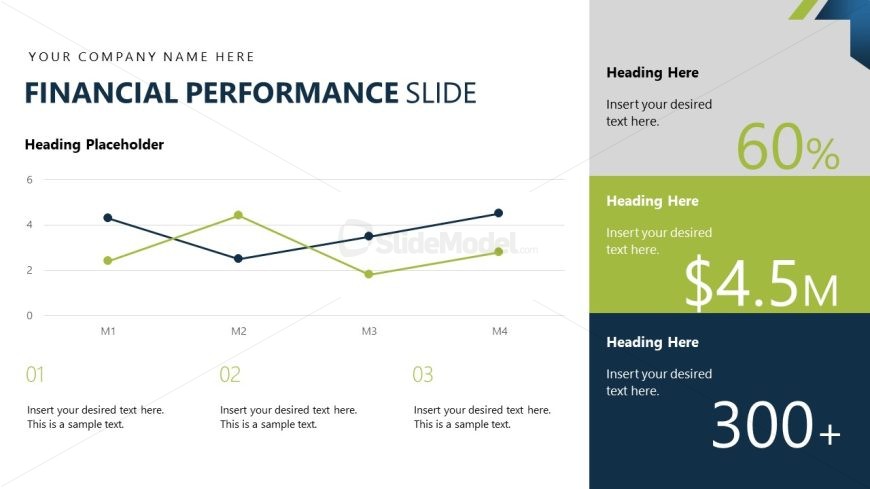 YOUR COMPANY NAME HERE

FINANCIAL PERFORMANCE SLIDE

Heading Placeholder

6
4
2
0
M1 M2 M3 M4

SlideModel.com

01
Insert your desired text here. This is a sample text.

02
Insert your desired text here. This is a sample text.

03
Insert your desired text here. This is a sample text.

Heading Here
Insert your desired text here.
60%

Heading Here
Insert your desired text here.
$4.5M

Heading Here
Insert your desired text here.
300+